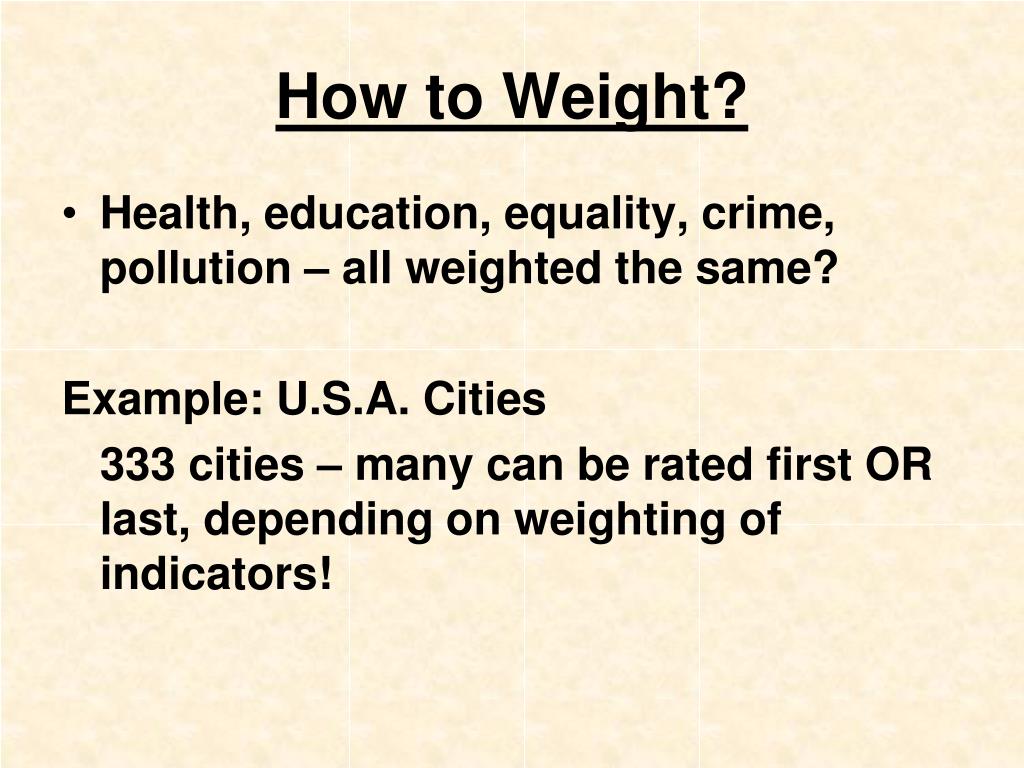 How to Weight?

• Health, education, equality, crime, pollution – all weighted the same?

Example: U.S.A. Cities

333 cities – many can be rated first OR last, depending on weighting of indicators!